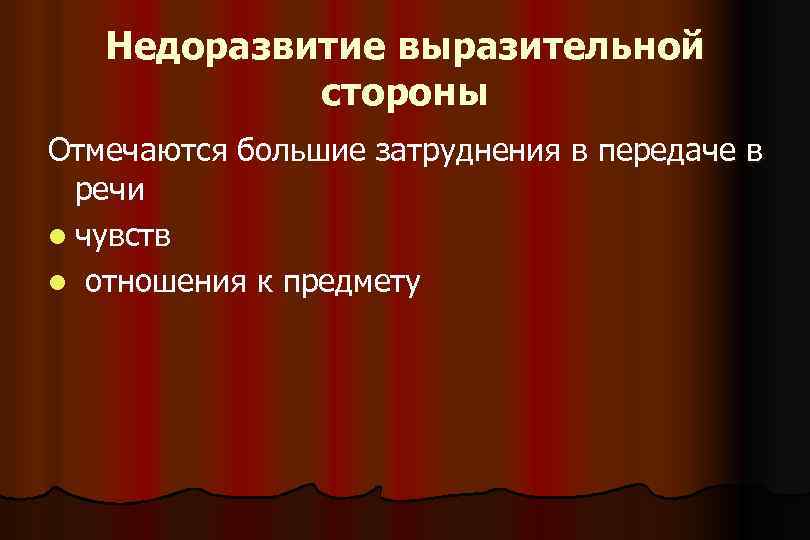 Недоразвитие выразительной стороны

Отмечаются большие затруднения в передаче в речи

- чувств
- отношения к предмету